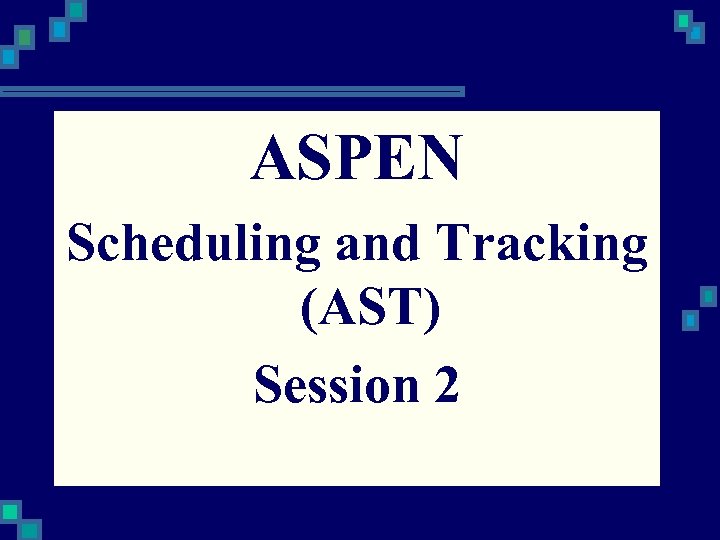 ASPEN

Scheduling and Tracking (AST)

Session 2